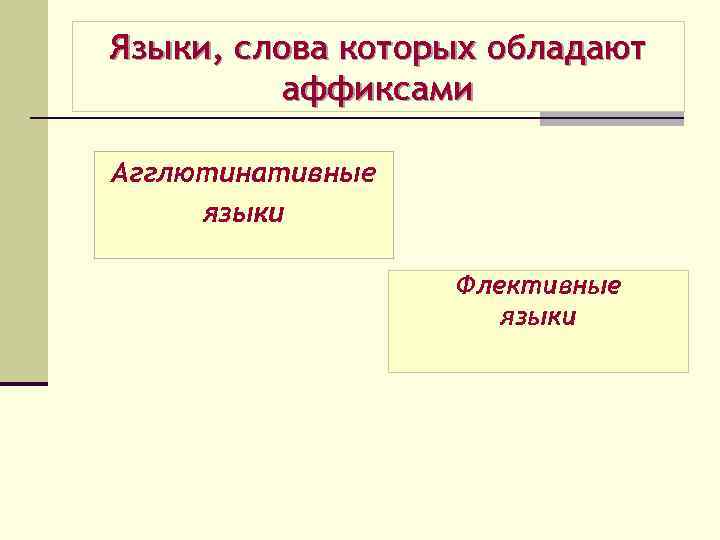 Языки, слова которых обладают аффиксами

Агглютинативные языки

Флективные языки